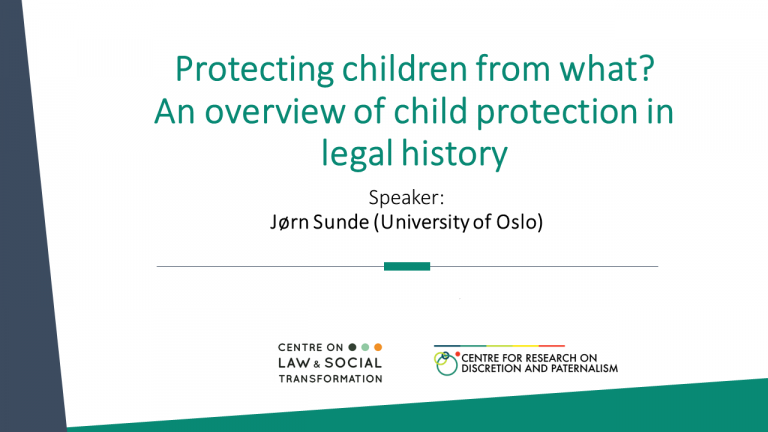 Protecting children from what?
An overview of child protection in legal history

Speaker:
Jørn Sunde (University of Oslo)

CENTRE ON LAW & SOCIAL TRANSFORMATION

CENTRE FOR RESEARCH ON DISCRETION AND PATERNALISM